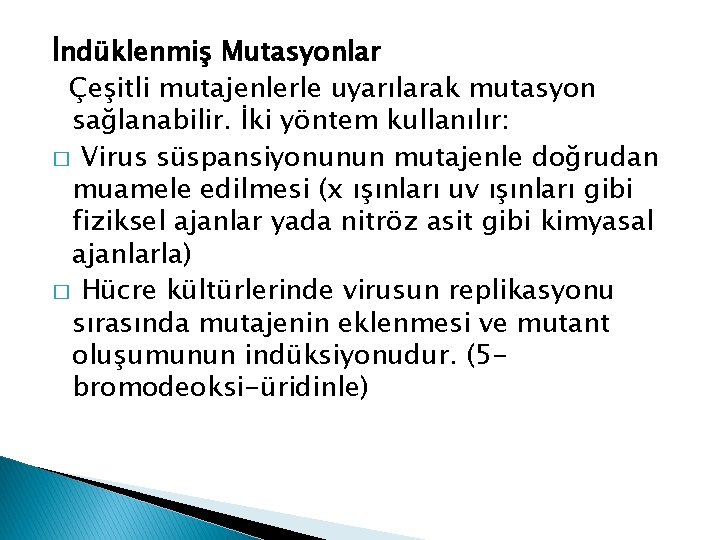 İndüklenmiş Mutasyonlar

Çeşitli mutajenlerle uyarılarak mutasyon sağlanabilir. İki yöntem kullanılır:

□ Virus süspansiyonunun mutajenle doğrudan muamele edilmesi (x ışınları uv ışınları gibi fiziksel ajanlar yada nitröz asit gibi kimyasal ajanlarla)

□ Hücre kültürlerinde virusun replikasyonu sırasında mutajenin eklenmesi ve mutant oluşumunun indüksiyonudur. (5-bromodeoksi-üridinle)